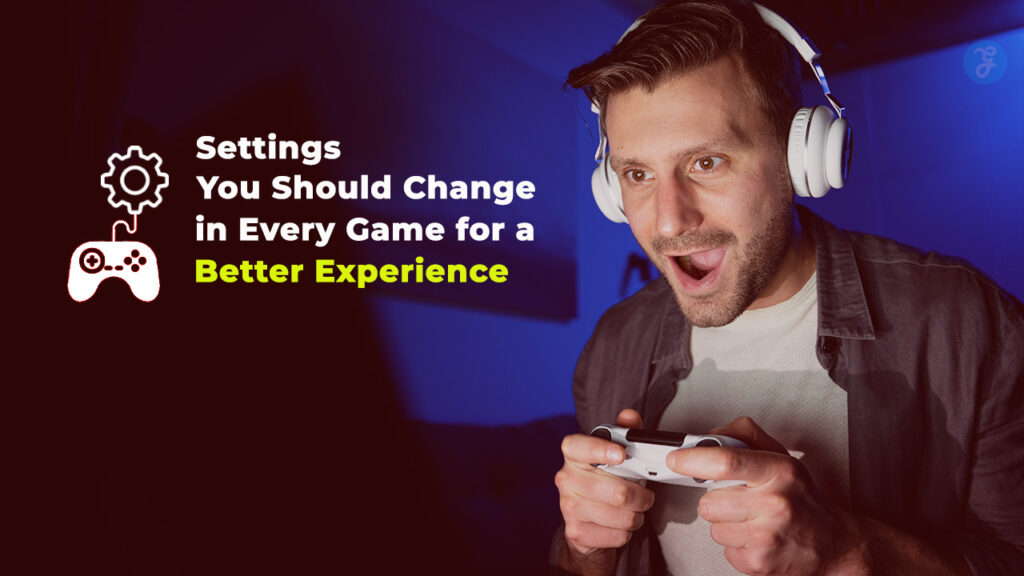 Settings
You Should Change
in Every Game for a
Better Experience